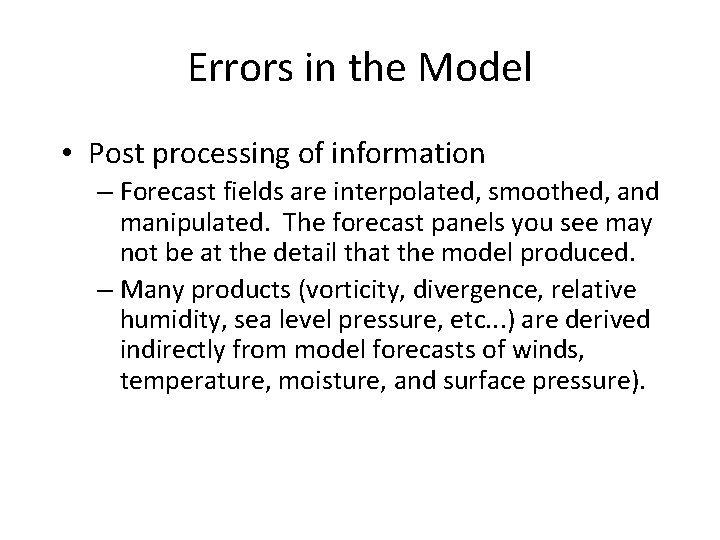 Errors in the Model

• Post processing of information
– Forecast fields are interpolated, smoothed, and manipulated. The forecast panels you see may not be at the detail that the model produced.
– Many products (vorticity, divergence, relative humidity, sea level pressure, etc...) are derived indirectly from model forecasts of winds, temperature, moisture, and surface pressure).